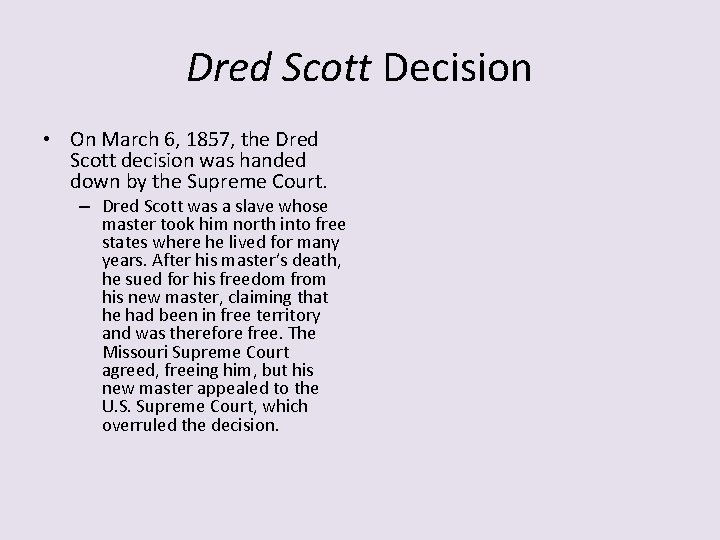 Dred Scott Decision

• On March 6, 1857, the Dred Scott decision was handed down by the Supreme Court.

– Dred Scott was a slave whose master took him north into free states where he lived for many years. After his master's death, he sued for his freedom from his new master, claiming that he had been in free territory and was therefore free. The Missouri Supreme Court agreed, freeing him, but his new master appealed to the U.S. Supreme Court, which overruled the decision.